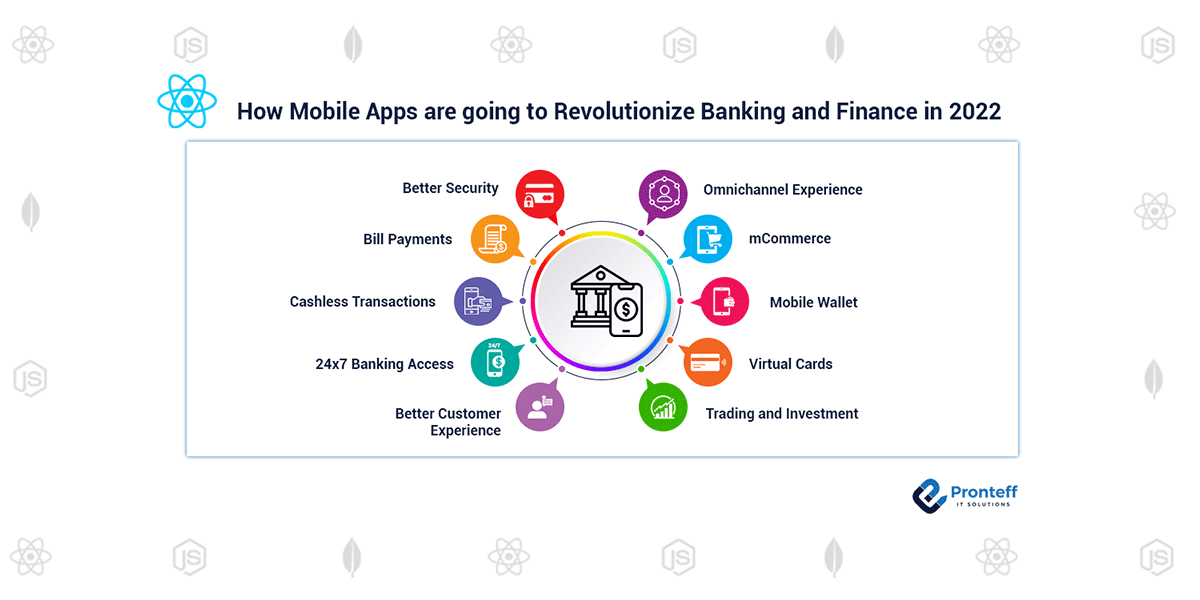 How Mobile Apps are going to Revolutionize Banking and Finance in 2022

Better Security

Bill Payments

Cashless Transactions

24x7 Banking Access

Better Customer Experience

Omnichannel Experience

mCommerce

Mobile Wallet

Virtual Cards

Trading and Investment

24/7

Pronteff
IT SOLUTIONS